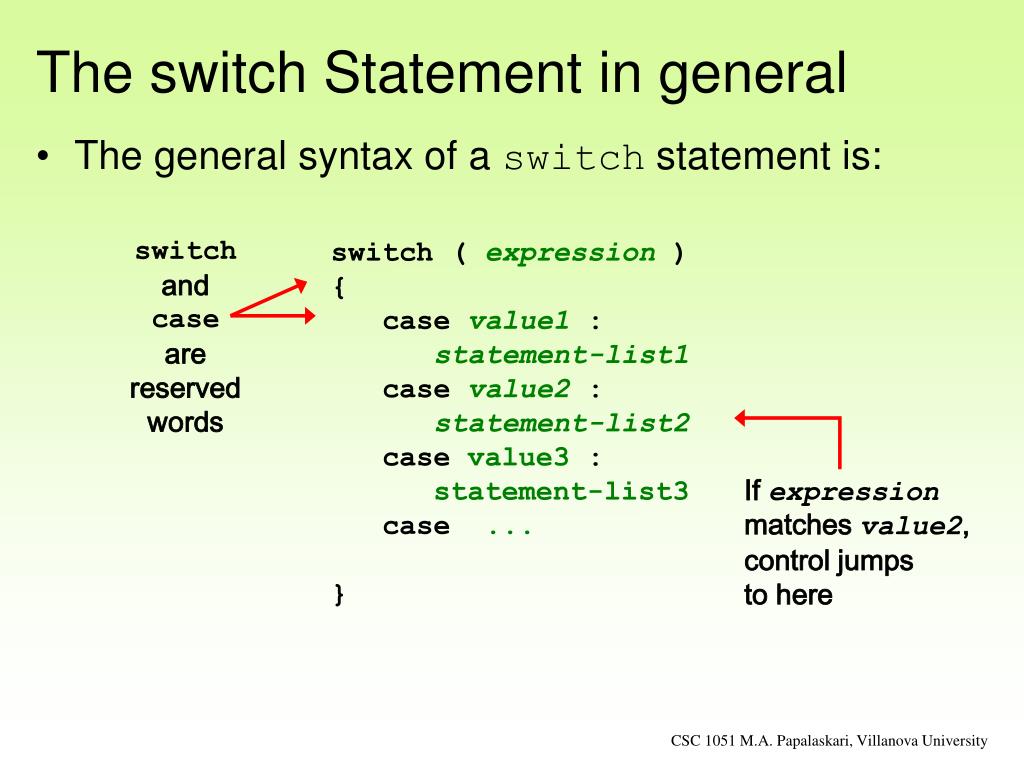 The switch Statement in general

• The general syntax of a switch statement is:

switch and case are reserved words

switch ( expression )
{
case value1 :
statement-list1
case value2 :
statement-list2
case value3 :
statement-list3
case ...

}

If expression matches value2, control jumps to here

CSC 1051 M.A. Papalaskari, Villanova University